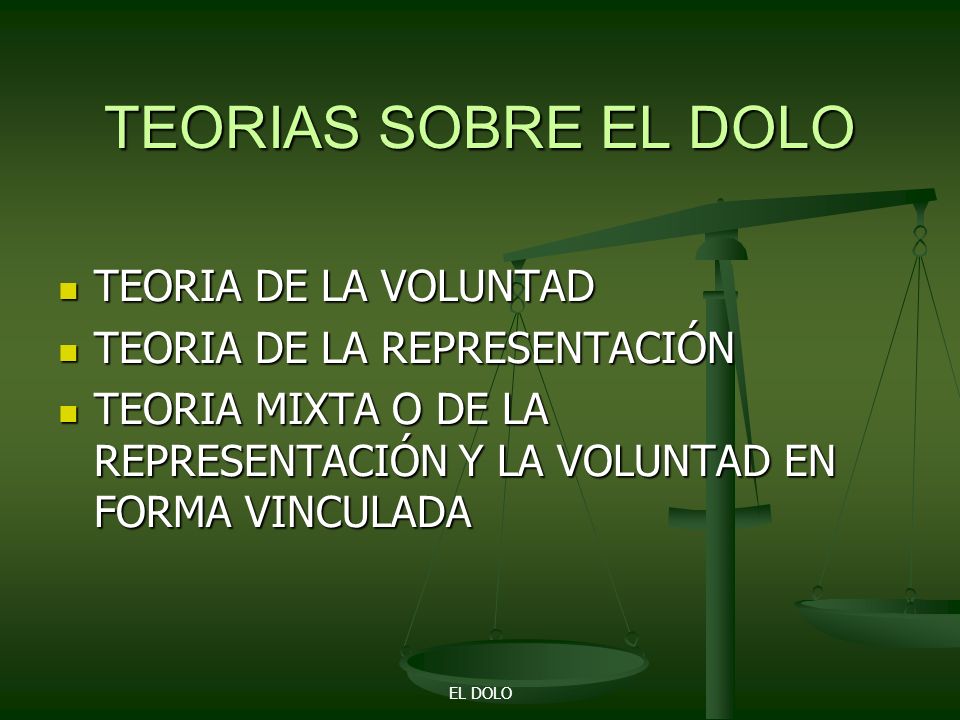 TEORIAS SOBRE EL DOLO

- TEORIA DE LA VOLUNTAD
- TEORIA DE LA REPRESENTACIÓN
- TEORIA MIXTA O DE LA REPRESENTACIÓN Y LA VOLUNTAD EN FORMA VINCULADA

EL DOLO